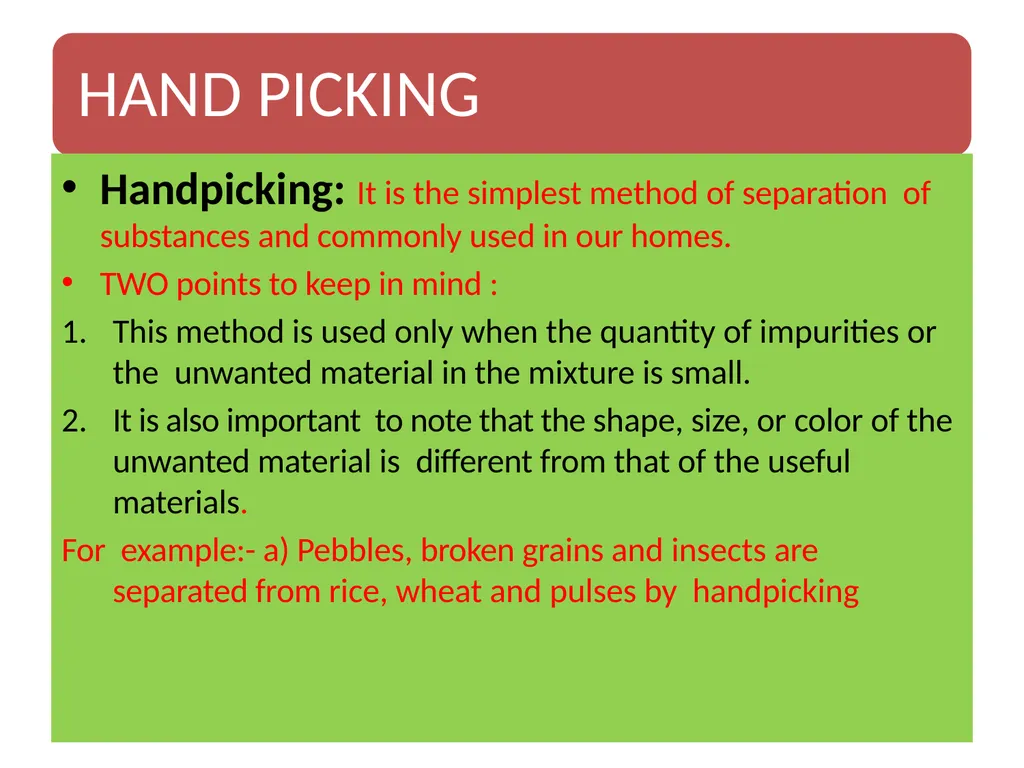 HAND PICKING

• Handpicking: It is the simplest method of separation of substances and commonly used in our homes.

• TWO points to keep in mind :

1. This method is used only when the quantity of impurities or the unwanted material in the mixture is small.

2. It is also important to note that the shape, size, or color of the unwanted material is different from that of the useful materials.

For example:- a) Pebbles, broken grains and insects are separated from rice, wheat and pulses by handpicking